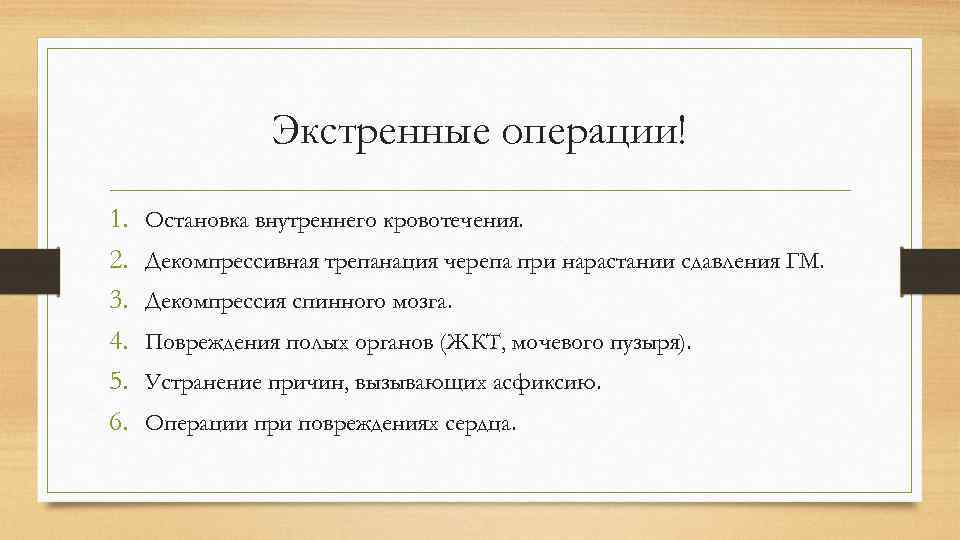 Экстренные операции!

1. Остановка внутреннего кровотечения.
2. Декомпрессивная трепанация черепа при нарастании сдавления ГМ.
3. Декомпрессия спинного мозга.
4. Повреждения полых органов (ЖКТ, мочевого пузыря).
5. Устранение причин, вызывающих асфиксию.
6. Операции при повреждениях сердца.